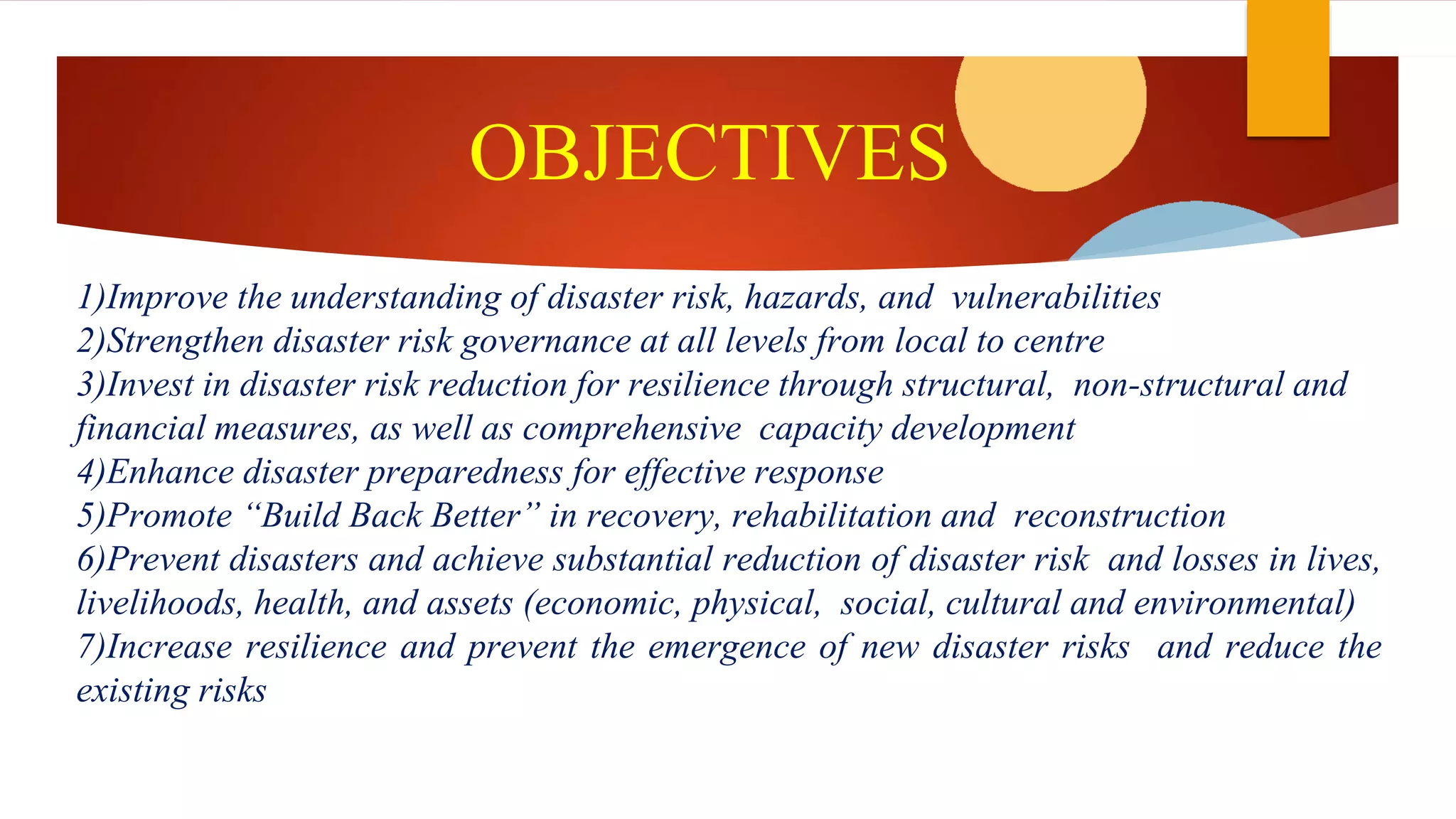 OBJECTIVES

1)Improve the understanding of disaster risk, hazards, and vulnerabilities
2)Strengthen disaster risk governance at all levels from local to centre
3)Invest in disaster risk reduction for resilience through structural, non-structural and financial measures, as well as comprehensive capacity development
4)Enhance disaster preparedness for effective response
5)Promote “Build Back Better” in recovery, rehabilitation and reconstruction
6)Prevent disasters and achieve substantial reduction of disaster risk and losses in lives, livelihoods, health, and assets (economic, physical, social, cultural and environmental)
7)Increase resilience and prevent the emergence of new disaster risks and reduce the existing risks